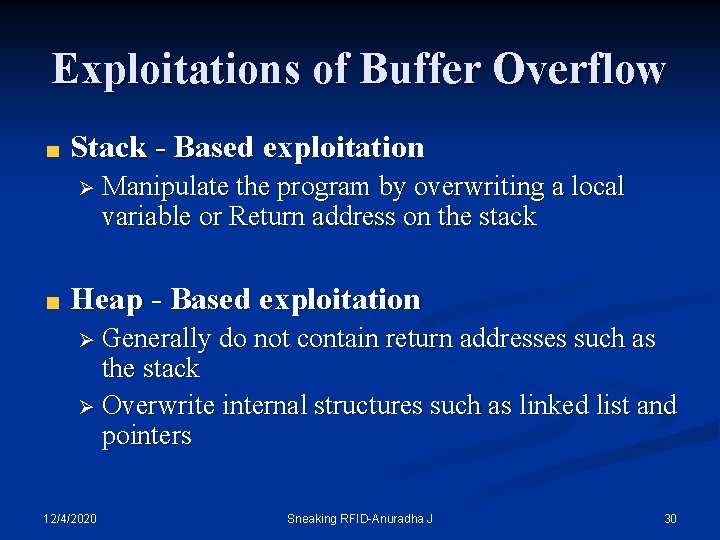 Exploitations of Buffer Overflow

■ Stack - Based exploitation
➢ Manipulate the program by overwriting a local variable or Return address on the stack

■ Heap - Based exploitation
➢ Generally do not contain return addresses such as the stack
➢ Overwrite internal structures such as linked list and pointers

12/4/2020

Sneaking RFID-Anuradha J

30